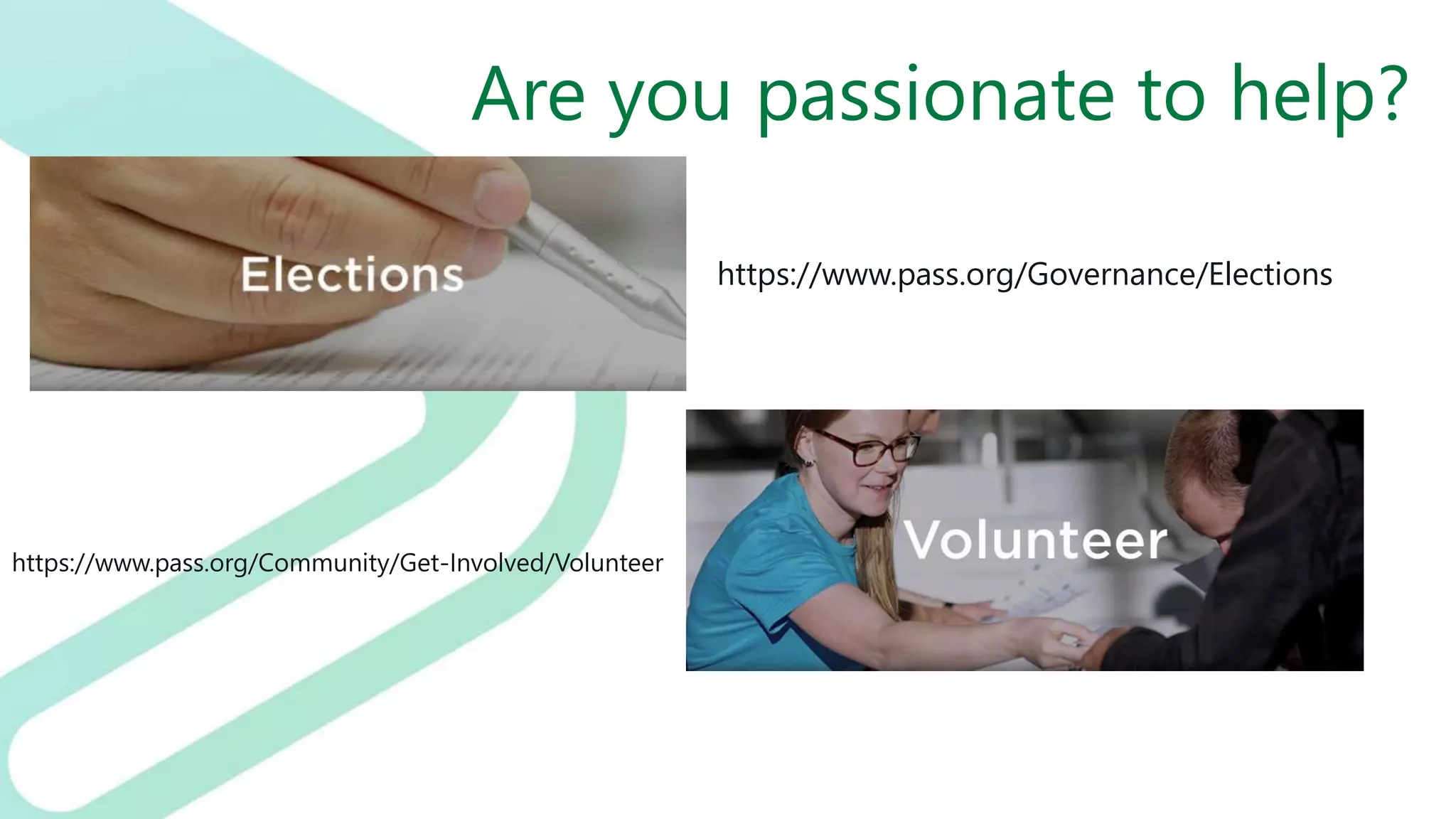 Are you passionate to help?

Elections

https://www.pass.org/Governance/Elections

https://www.pass.org/Community/Get-Involved/Volunteer

Volunteer